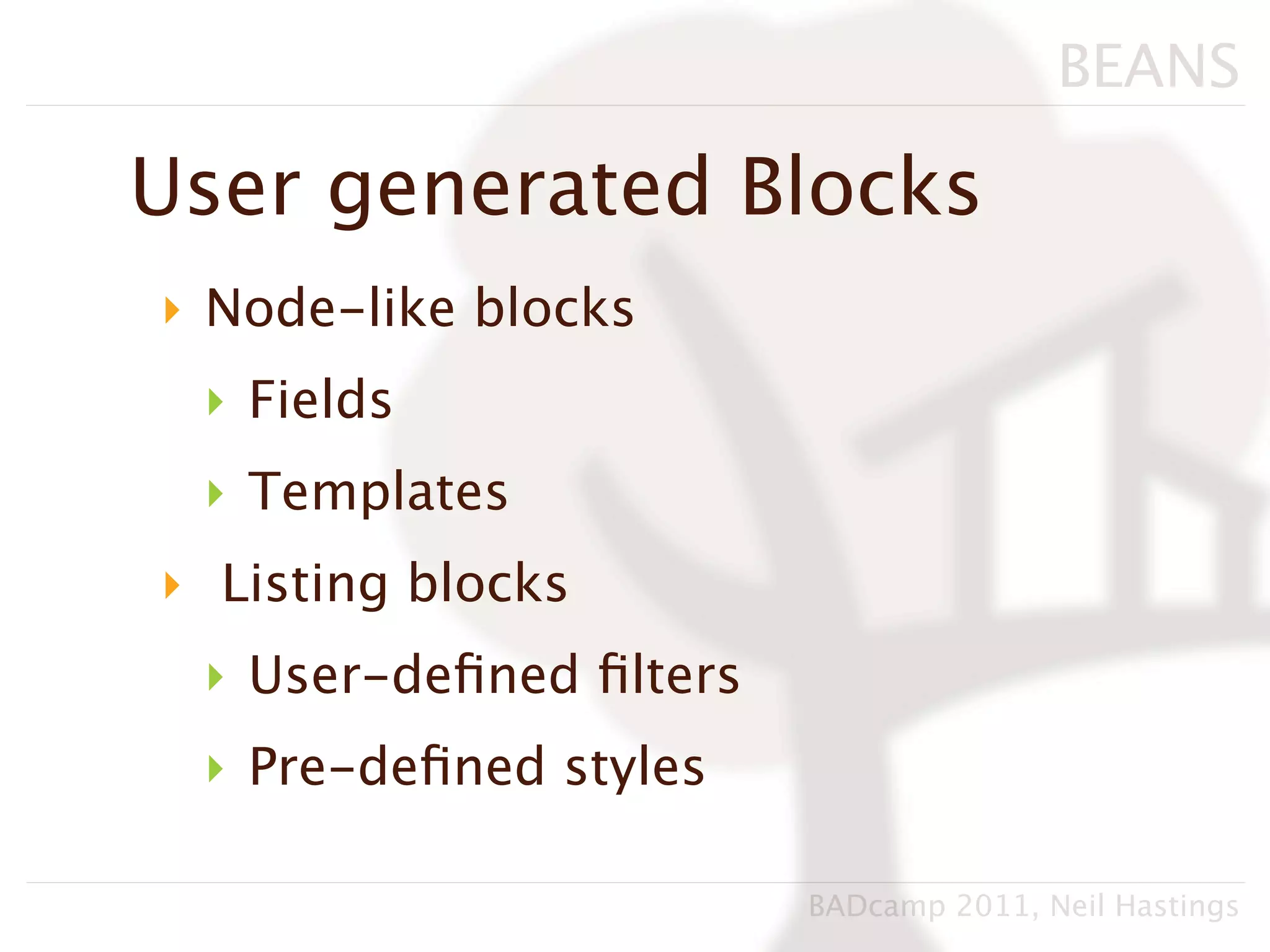 BEANS

User generated Blocks

Node-like blocks

Fields

Templates

Listing blocks

User-defined filters

Pre-defined styles

BADcamp 2011, Neil Hastings